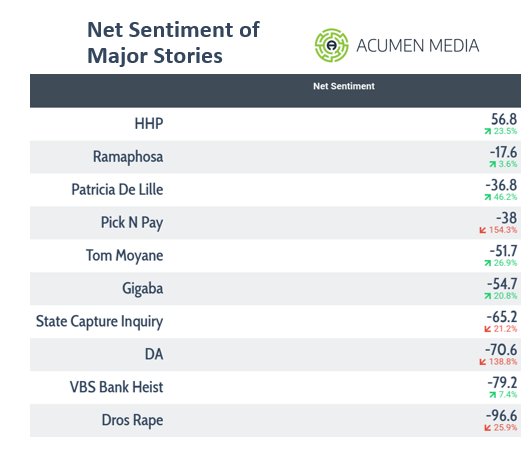 Net Sentiment of Major Stories

ACUMEN MEDIA

| | Net Sentiment |
|---|---|
| HHP | 56.8 ↗ 23.5% |
| Ramaphosa | -17.6 ↗ 3.6% |
| Patricia De Lille | -36.8 ↗ 46.2% |
| Pick N Pay | -38 ↙ 154.3% |
| Tom Moyane | -51.7 ↗ 26.9% |
| Gigaba | -54.7 ↗ 20.8% |
| State Capture Inquiry | -65.2 ↙ 21.2% |
| DA | -70.6 ↙ 138.8% |
| VBS Bank Heist | -79.2 ↗ 7.4% |
| Dros Rape | -96.6 ↙ 25.9% |